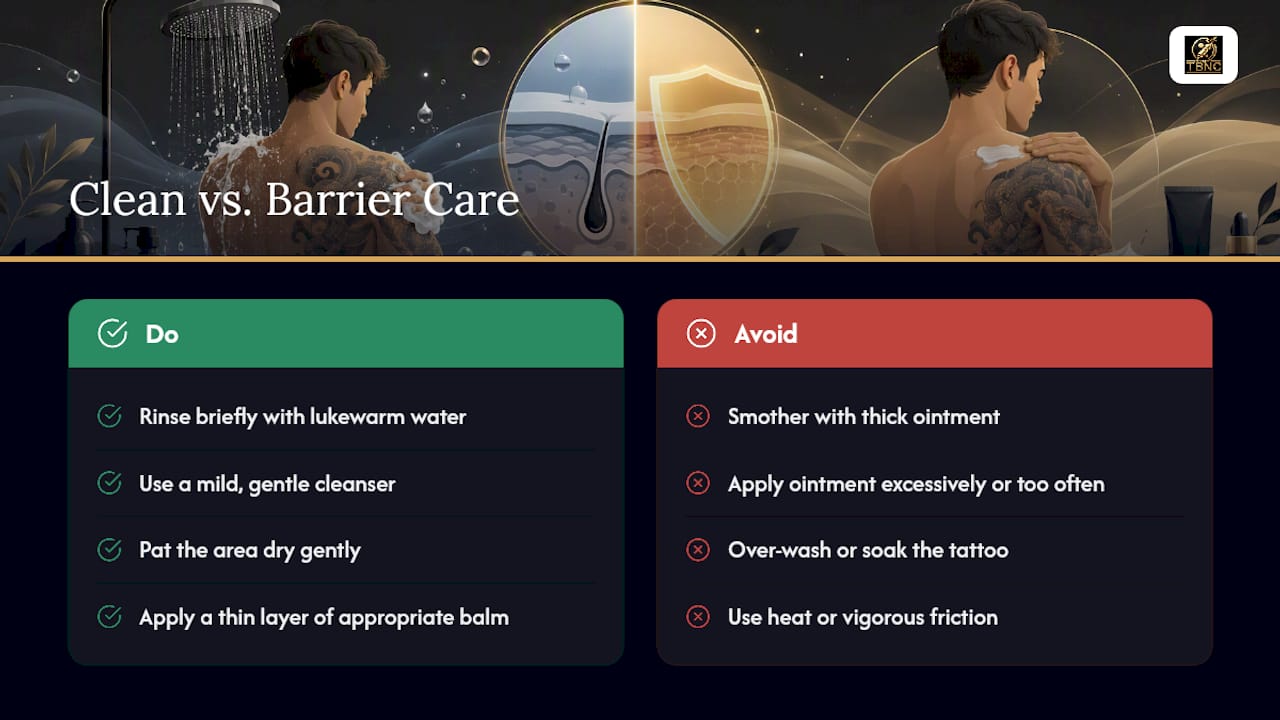 TBNC

Clean vs. Barrier Care

Do

Rinse briefly with lukewarm water

Use a mild, gentle cleanser

Pat the area dry gently

Apply a thin layer of appropriate balm

Avoid

Smother with thick ointment

Apply ointment excessively or too often

Over-wash or soak the tattoo

Use heat or vigorous friction